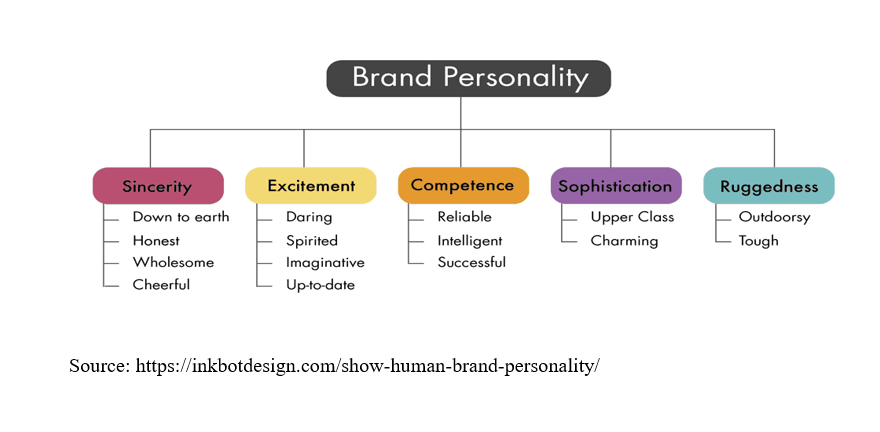 Brand Personality

Sincerity
Down to earth
Honest
Wholesome
Cheerful

Excitement
Daring
Spirited
Imaginative
Up-to-date

Competence
Reliable
Intelligent
Successful

Sophistication
Upper Class
Charming

Ruggedness
Outdoorsy
Tough

Source: https://inkbotdesign.com/show-human-brand-personality/